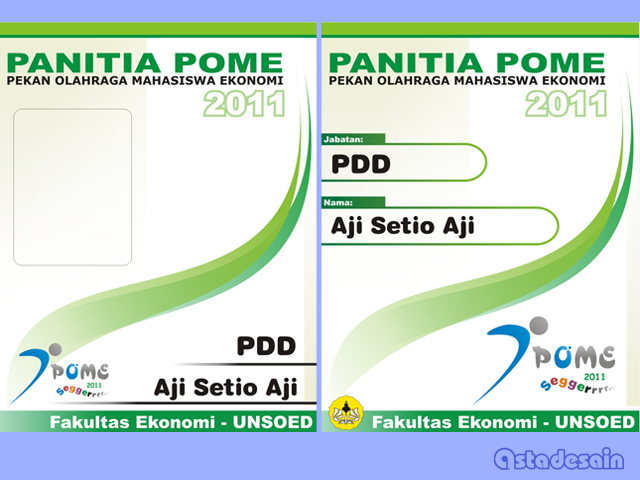 PANITIA POME
PEKAN OLAHRAGA MAHASISWA EKONOMI
2011

PDD
Aji Setio Aji

POME
2011
Seggerrrr...

Fakultas Ekonomi - UNSOED

PANITIA POME
PEKAN OLAHRAGA MAHASISWA EKONOMI
2011

Jabatan:
PDD

Nama:
Aji Setio Aji

POME
2011
Seggerrrr...

Fakultas Ekonomi - UNSOED

Astadesain